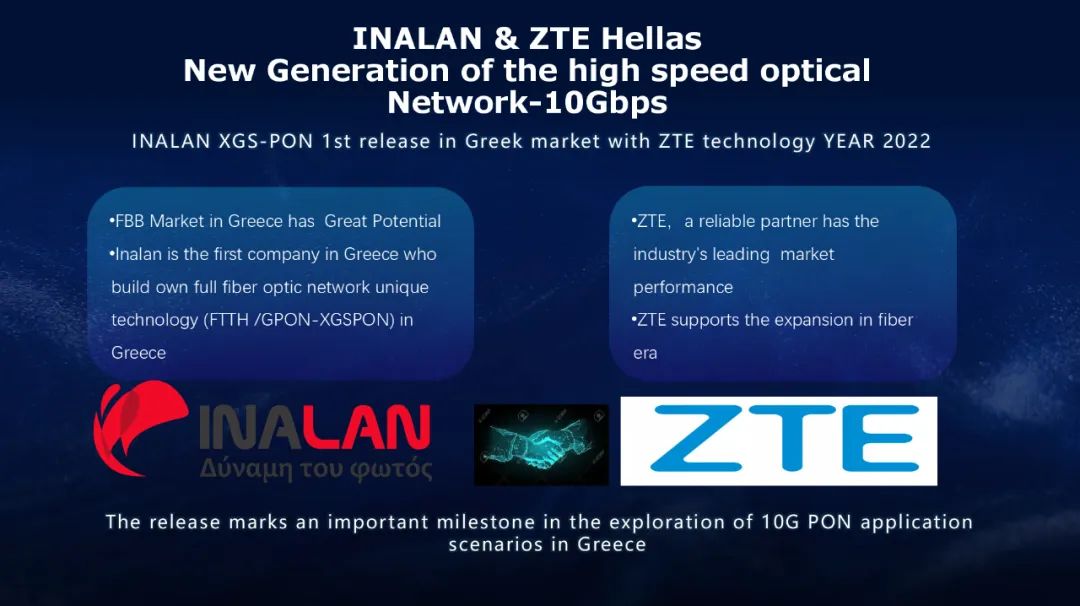 INALAN & ZTE Hellas
New Generation of the high speed optical Network-10Gbps

INALAN XGS-PON 1st release in Greek market with ZTE technology YEAR 2022

•FBB Market in Greece has Great Potential
•Inalan is the first company in Greece who build own full fiber optic network unique technology (FTTH /GPON-XGSPON) in Greece

•ZTE, a reliable partner has the industry's leading market performance
•ZTE supports the expansion in fiber era

INALAN
Δύναμη του φωτός

ZTE

The release marks an important milestone in the exploration of 10G PON application scenarios in Greece